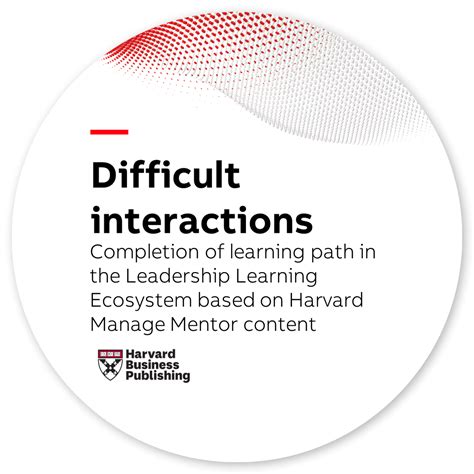 Difficult interactions

Completion of learning path in the Leadership Learning Ecosystem based on Harvard Manage Mentor content

Harvard
Business
Publishing